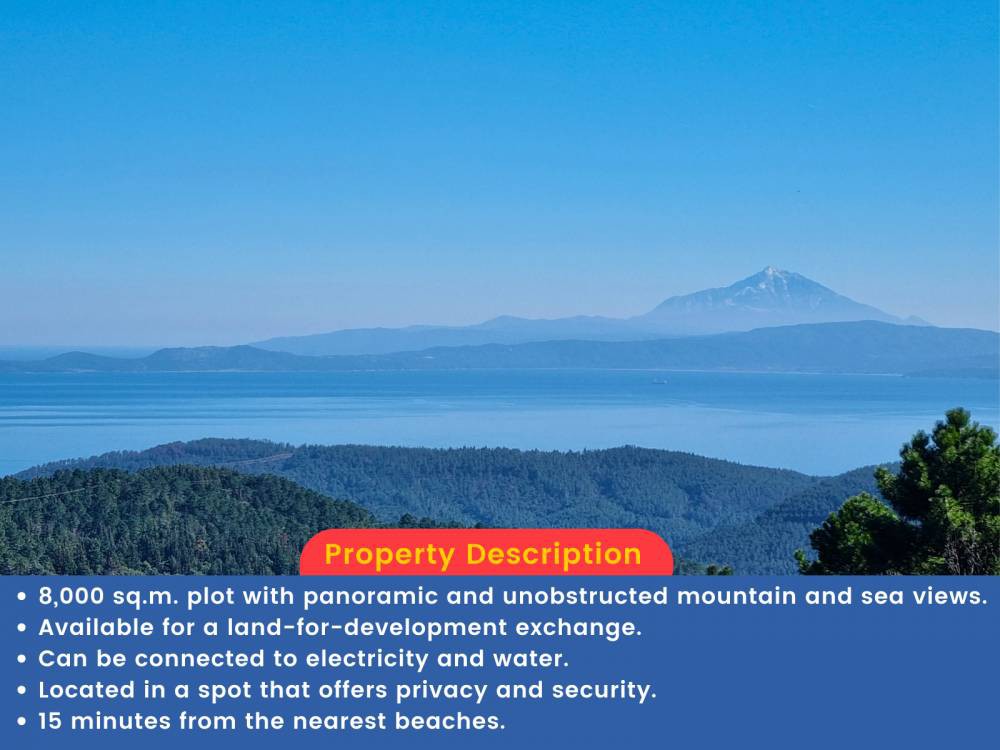 Property Description

• 8,000 sq.m. plot with panoramic and unobstructed mountain and sea views.
• Available for a land-for-development exchange.
• Can be connected to electricity and water.
• Located in a spot that offers privacy and security.
• 15 minutes from the nearest beaches.